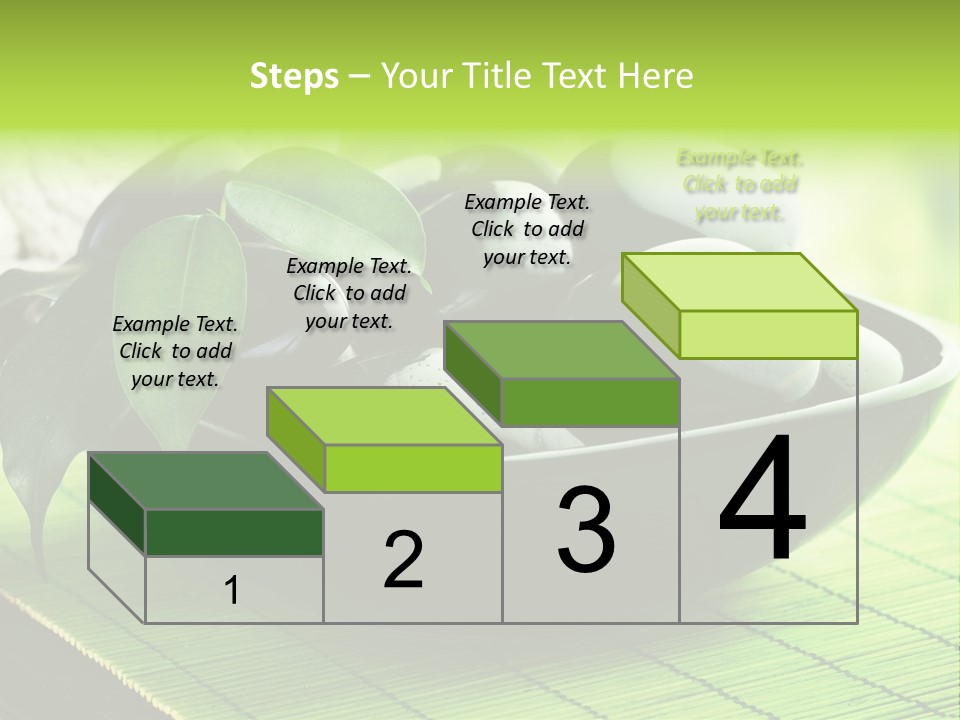 Steps – Your Title Text Here

Example Text. Click to add your text.

Example Text. Click to add your text.

Example Text. Click to add your text.

Example Text. Click to add your text.

1

2

3

4